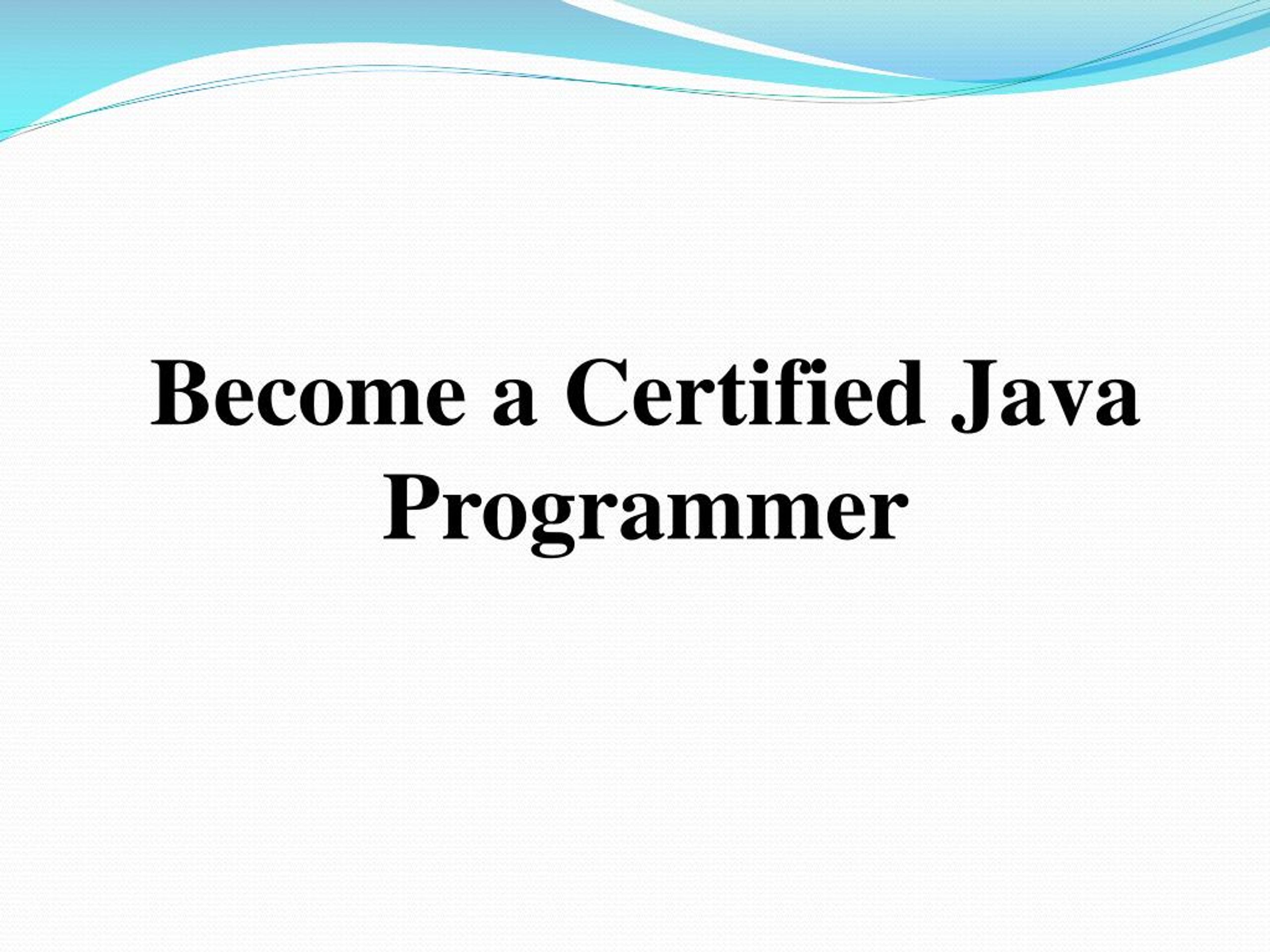 Become a Certified Java Programmer